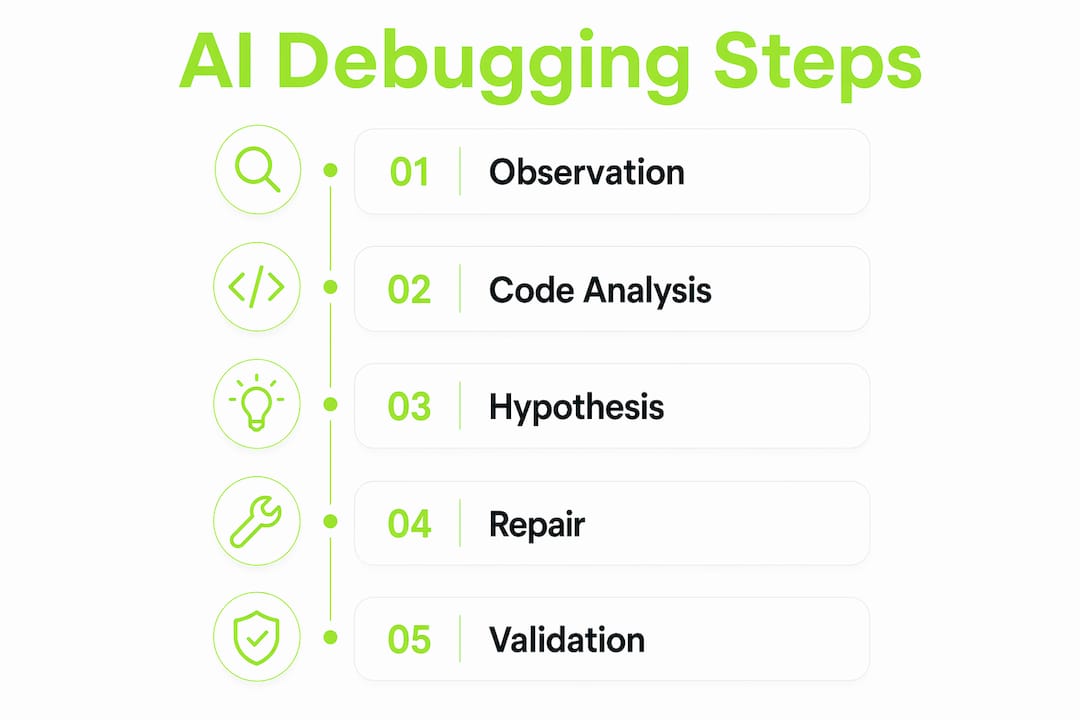 AI Debugging Steps

01 Observation

02 Code Analysis

03 Hypothesis

04 Repair

05 Validation